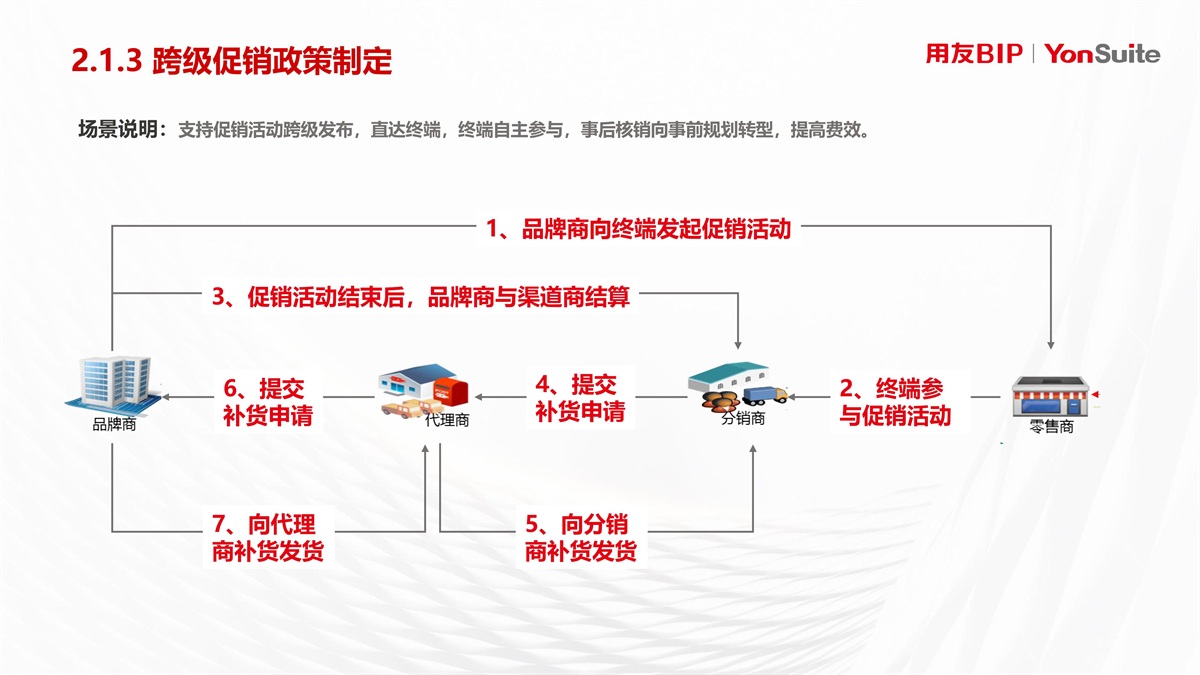 2.1.3 跨级促销政策制定

用友BIP | YonSuite

场景说明：支持促销活动跨级发布，直达终端，终端自主参与，事后核销向事前规划转型，提高费效。

1、品牌商向终端发起促销活动

3、促销活动结束后，品牌商与渠道商结算

品牌商

6、提交补货申请

代理商

4、提交补货申请

分销商

2、终端参与促销活动

零售商

7、向代理商补货发货

5、向分销商补货发货